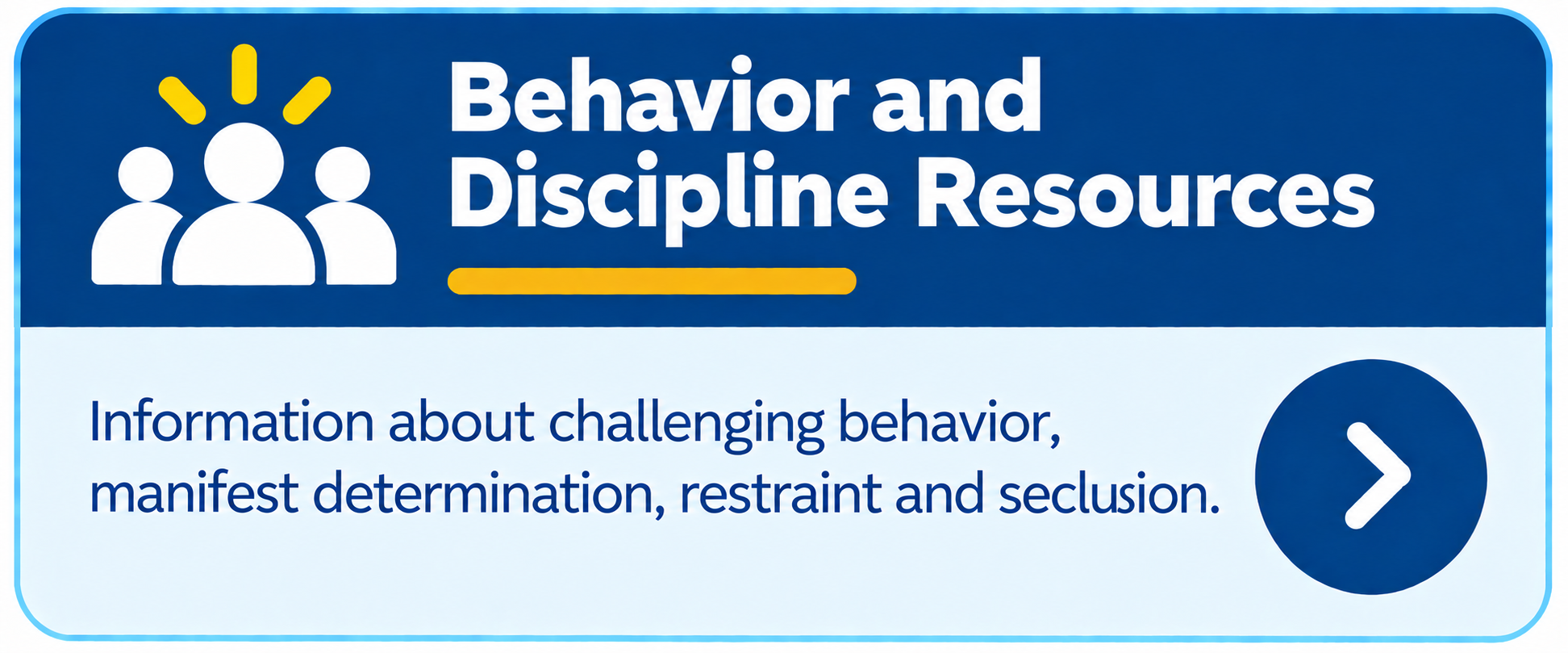 Behavior and Discipline Resources

Information about challenging behavior, manifest determination, restraint and seclusion.